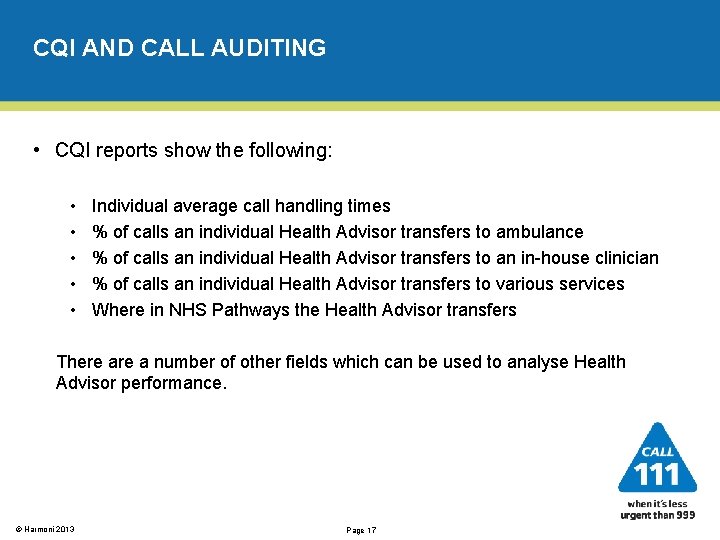 CQI AND CALL AUDITING

• CQI reports show the following:

• Individual average call handling times
• % of calls an individual Health Advisor transfers to ambulance
• % of calls an individual Health Advisor transfers to an in-house clinician
• % of calls an individual Health Advisor transfers to various services
• Where in NHS Pathways the Health Advisor transfers

There are a number of other fields which can be used to analyse Health Advisor performance.

CALL 111

when it's less urgent than 999

© Harmoni 2013

Page 17